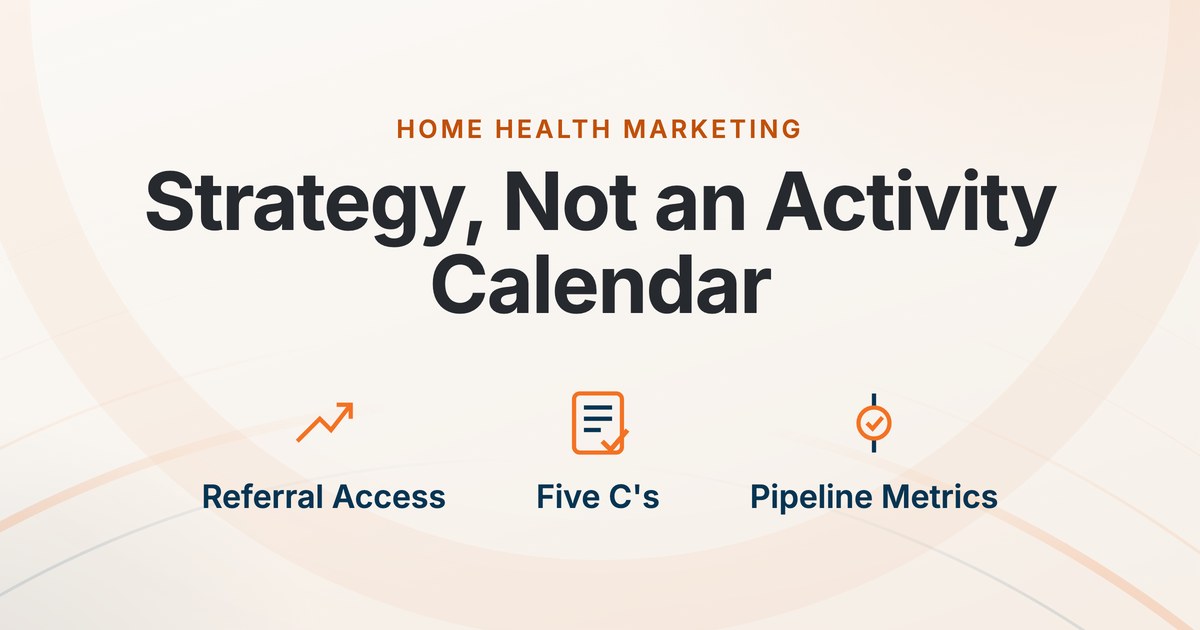 HOME HEALTH MARKETING

Strategy, Not an Activity Calendar

Referral Access

Five C's

Pipeline Metrics